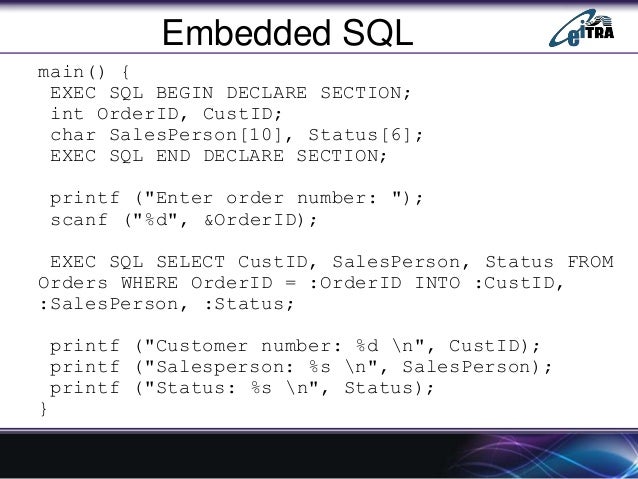 Embedded SQL

eiTRA

main() {
EXEC SQL BEGIN DECLARE SECTION;
int OrderID, CustID;
char SalesPerson[10], Status[6];
EXEC SQL END DECLARE SECTION;

printf ("Enter order number: ");
scanf ("%d", &OrderID);

EXEC SQL SELECT CustID, SalesPerson, Status FROM Orders WHERE OrderID = :OrderID INTO :CustID, :SalesPerson, :Status;

printf ("Customer number: %d \n", CustID);
printf ("Salesperson: %s \n", SalesPerson);
printf ("Status: %s \n", Status);
}